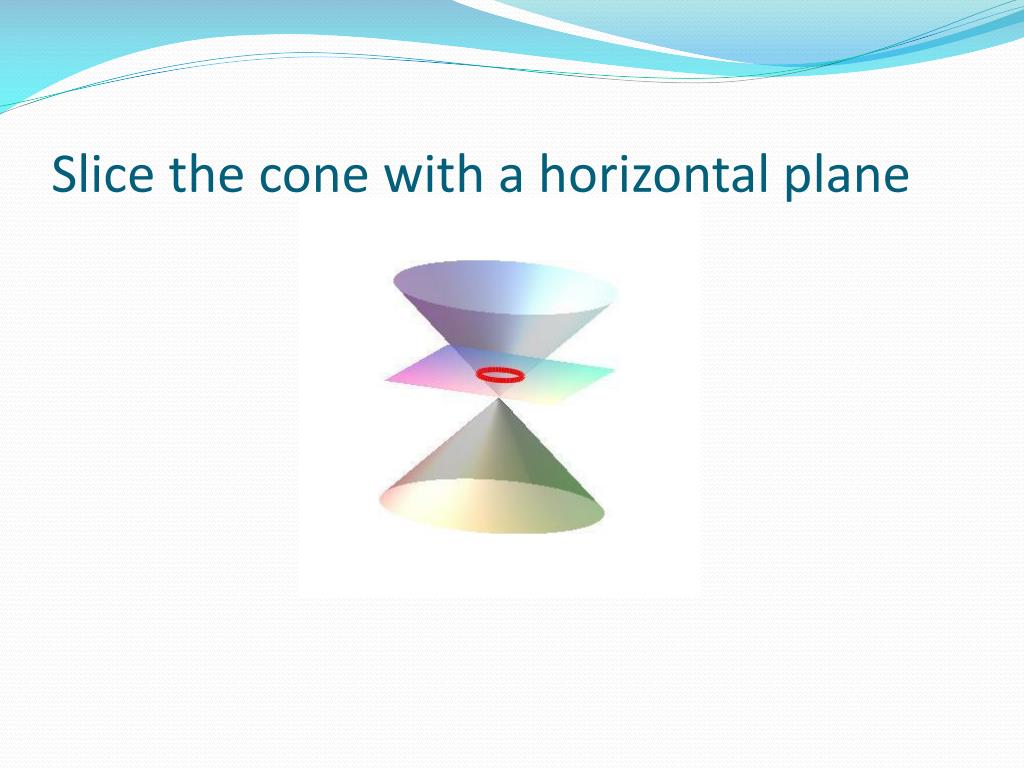 Slice the cone with a horizontal plane